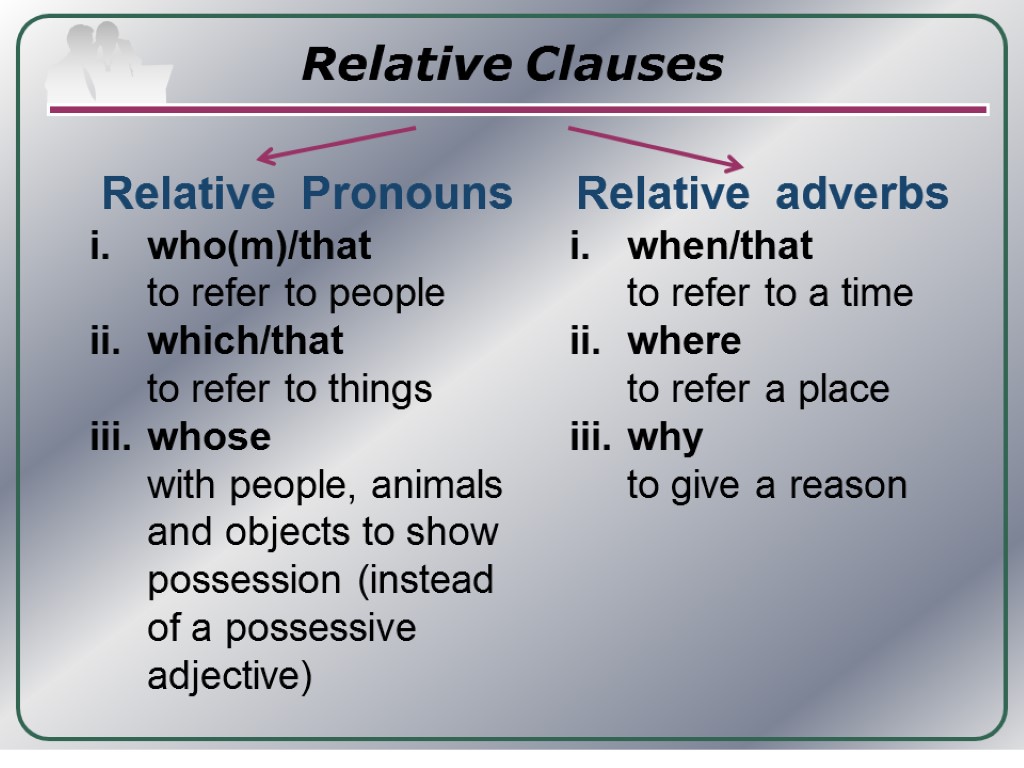 Relative Clauses

Relative Pronouns

i. who(m)/that
to refer to people

ii. which/that
to refer to things

iii. whose
with people, animals and objects to show possession (instead of a possessive adjective)

Relative adverbs

i. when/that
to refer to a time

ii. where
to refer a place

iii. why
to give a reason